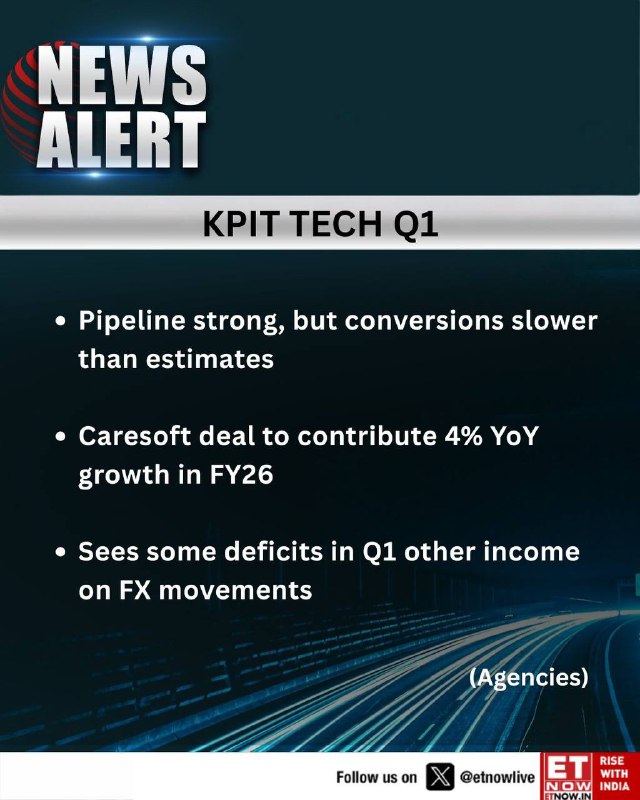 NEWS ALERT

KPIT TECH Q1

• Pipeline strong, but conversions slower than estimates

• Caresoft deal to contribute 4% YoY growth in FY26

• Sees some deficits in Q1 other income on FX movements

(Agencies)

Follow us on @etnowlive

ET NOW ETNOW.IN RISE WITH INDIA